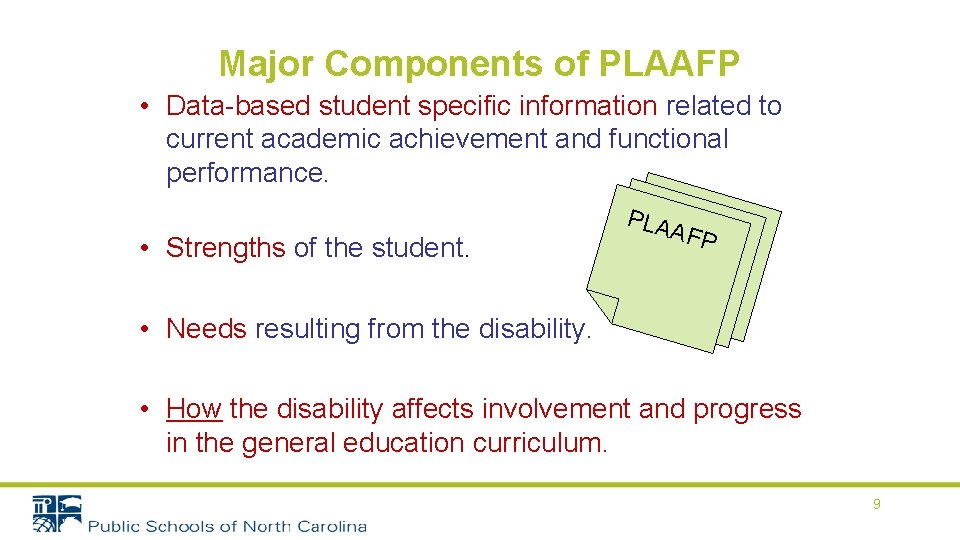 Major Components of PLAAFP

• Data-based student specific information related to current academic achievement and functional performance.

PLAAFP

• Strengths of the student.

• Needs resulting from the disability.

• How the disability affects involvement and progress in the general education curriculum.

Public Schools of North Carolina

9